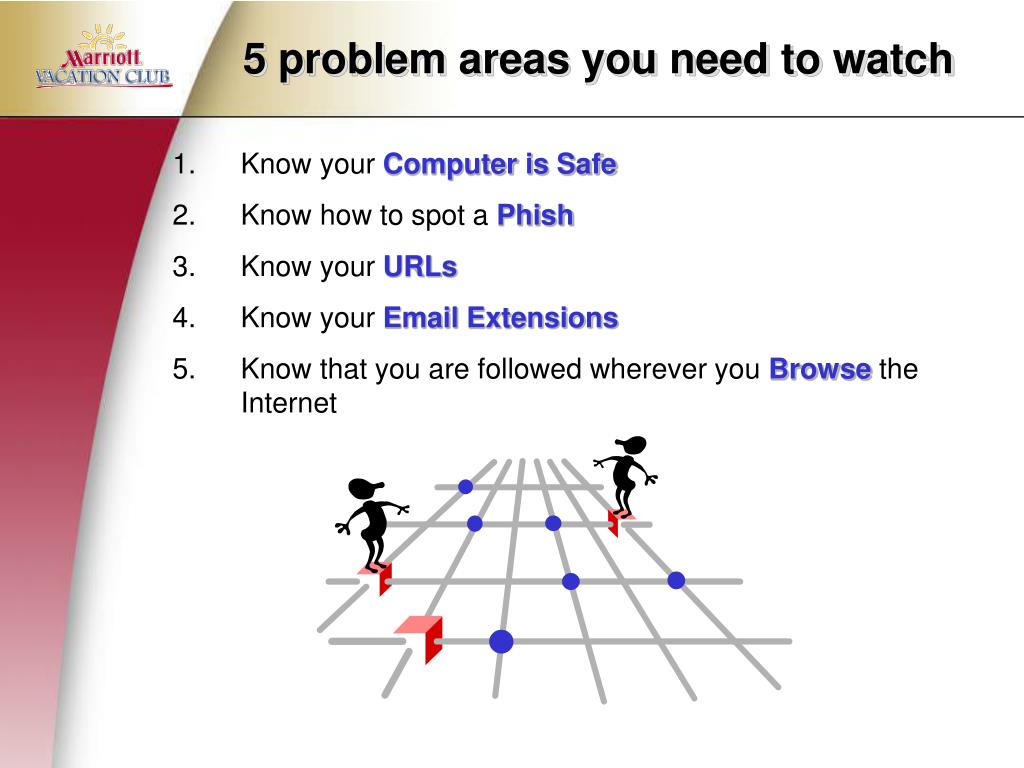 Marriott
VACATION CLUB

5 problem areas you need to watch

1. Know your Computer is Safe
2. Know how to spot a Phish
3. Know your URLs
4. Know your Email Extensions
5. Know that you are followed wherever you Browse the Internet